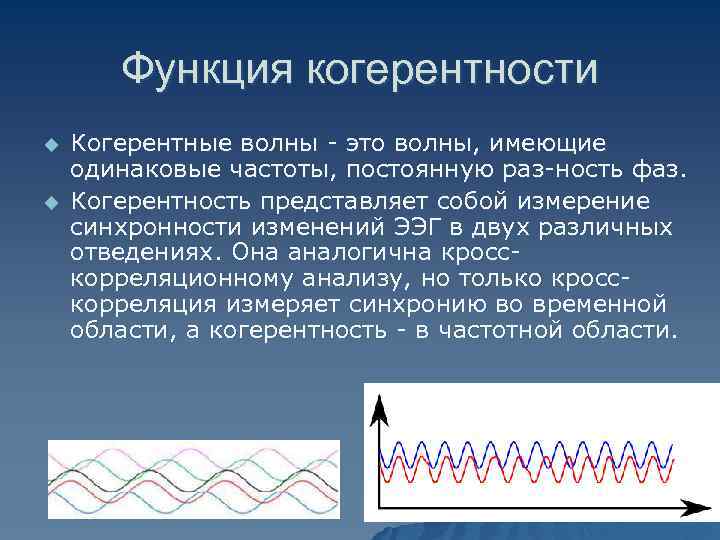 Функция когерентности

Когерентные волны - это волны, имеющие одинаковые частоты, постоянную раз-ность фаз.

Когерентность представляет собой измерение синхронности изменений ЭЭГ в двух различных отведениях. Она аналогична кросс-корреляционному анализу, но только кросс-корреляция измеряет синхронию во временной области, а когерентность - в частотной области.